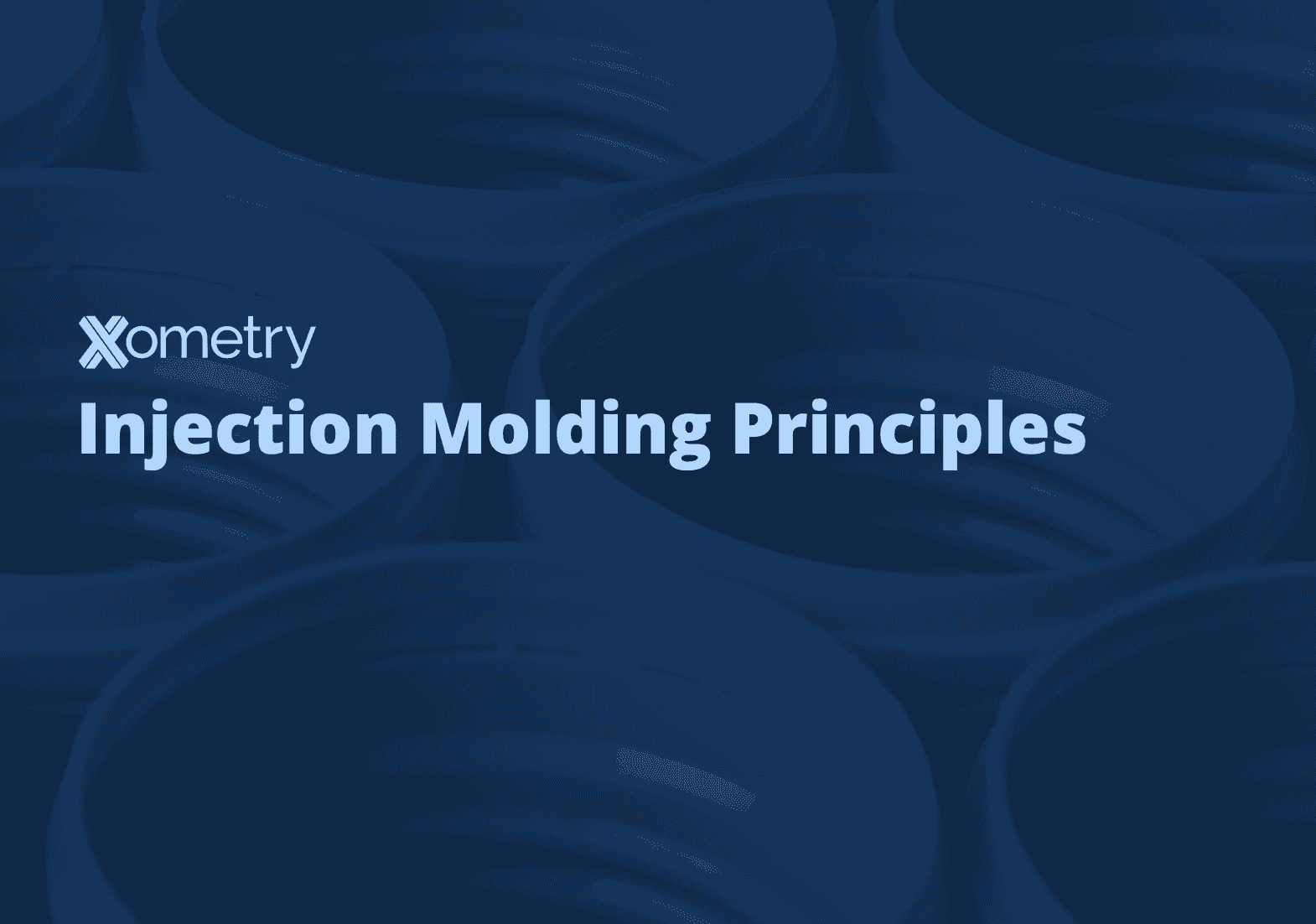 Xometry

Injection Molding Principles